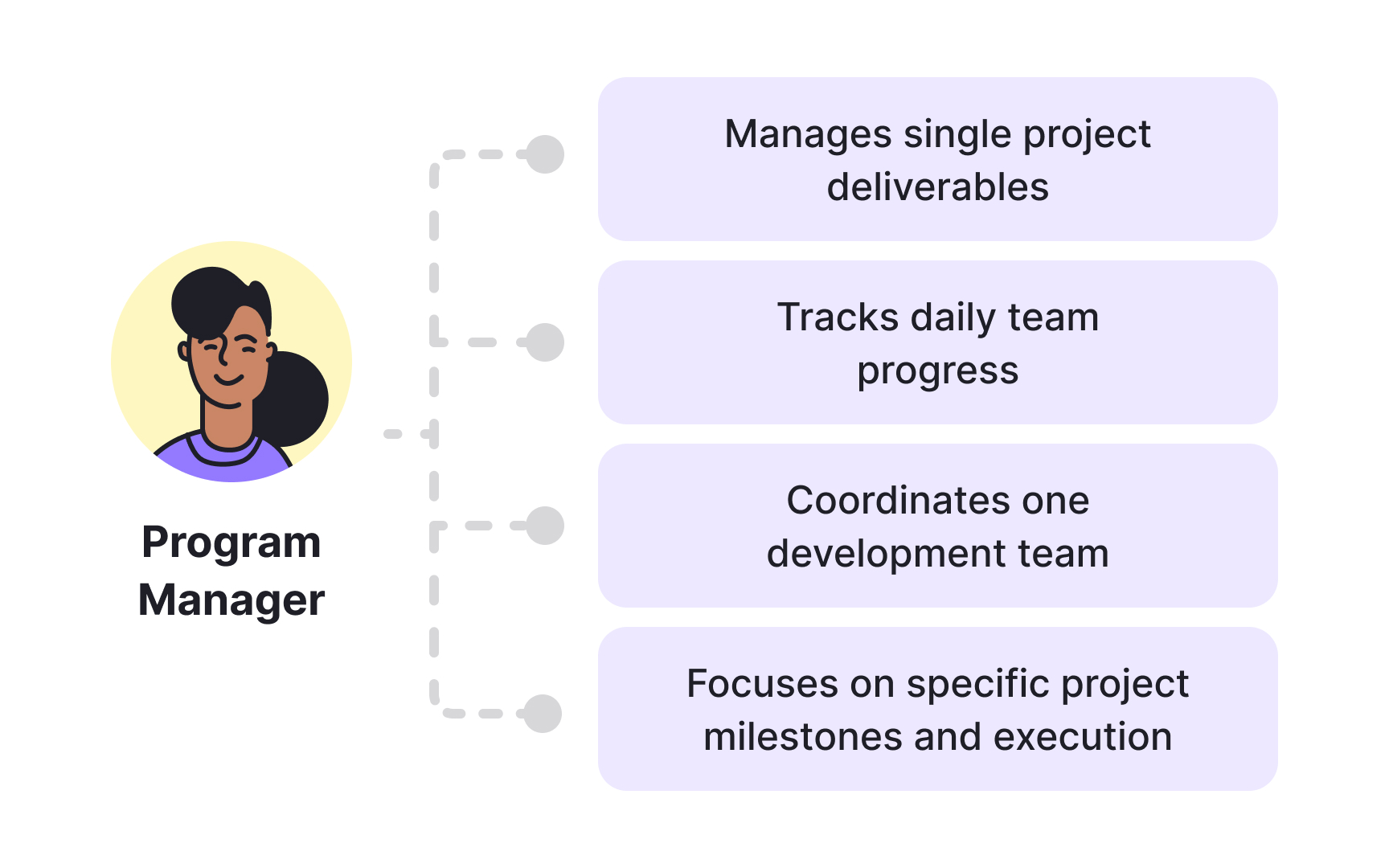 Program Manager

Manages single project deliverables

Tracks daily team progress

Coordinates one development team

Focuses on specific project milestones and execution